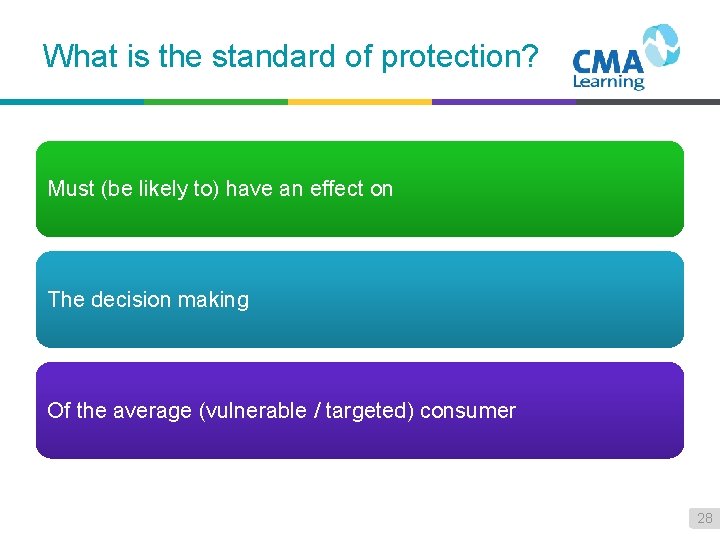 What is the standard of protection?

CMA Learning

Must (be likely to) have an effect on

The decision making

Of the average (vulnerable / targeted) consumer

28